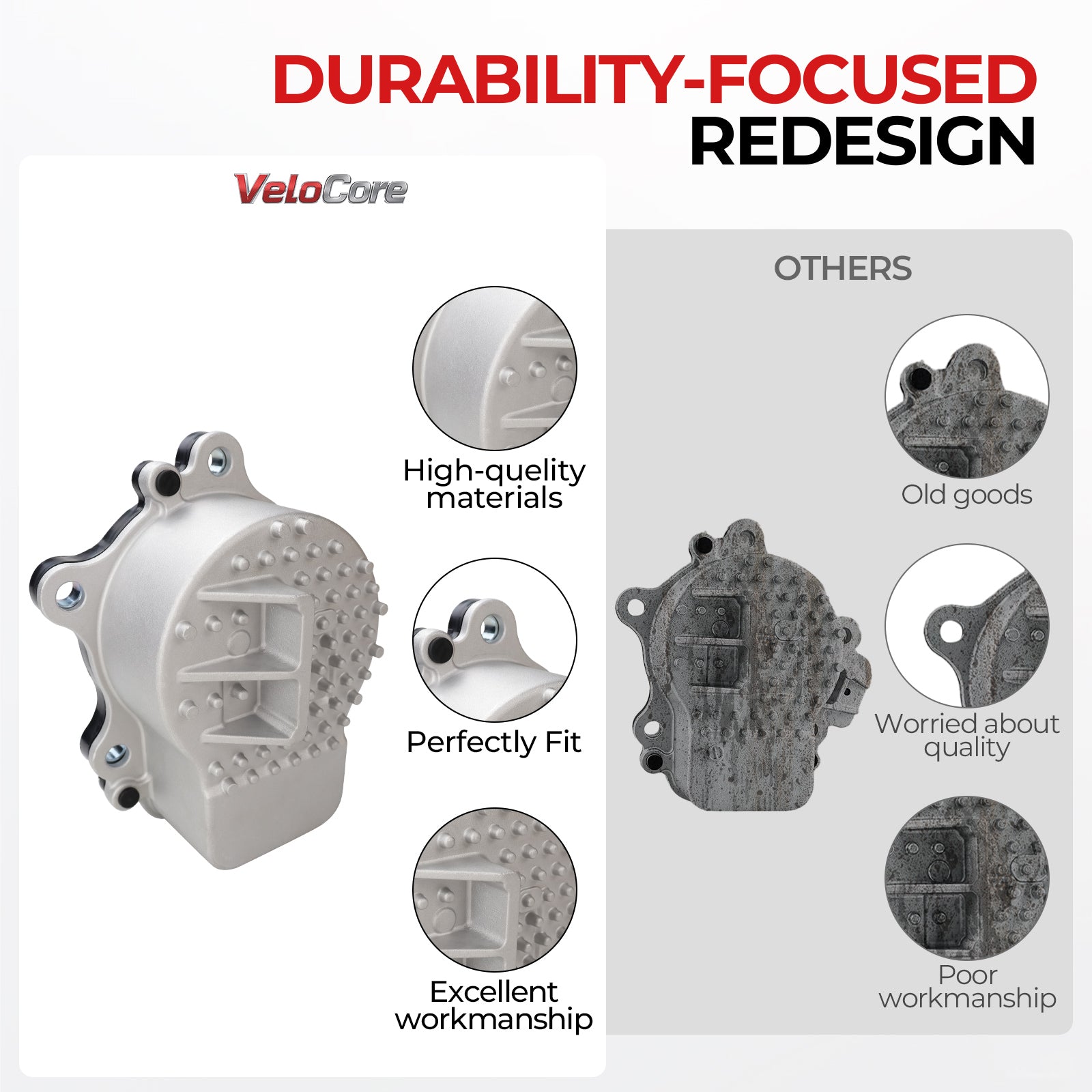 DURABILITY-FOCUSED REDESIGN

VeloCore

High-quelity materials

Perfectly Fit

Excellent workmanship

OTHERS

Old goods

Worried about quality

Poor workmanship